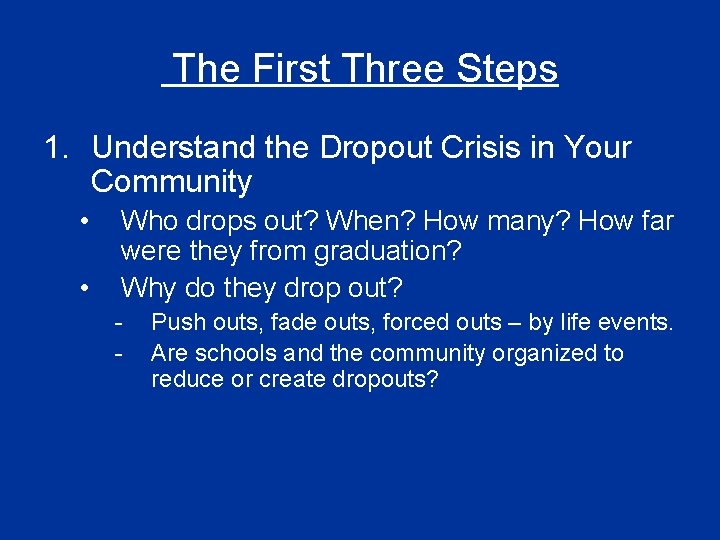 The First Three Steps

1. Understand the Dropout Crisis in Your Community

• Who drops out? When? How many? How far were they from graduation?

• Why do they drop out?

- Push outs, fade outs, forced outs – by life events.

- Are schools and the community organized to reduce or create dropouts?